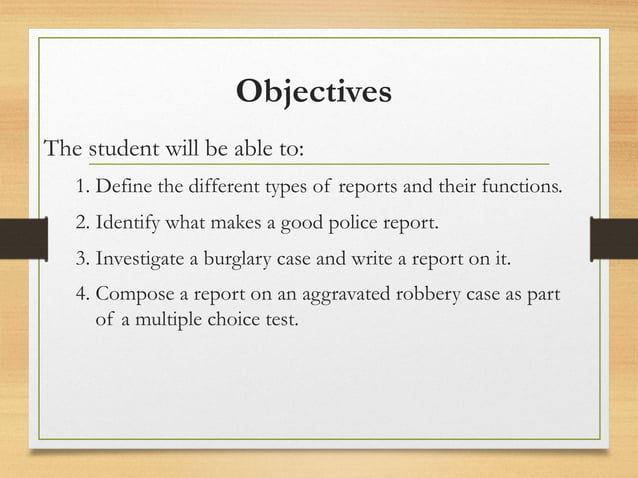 Objectives

The student will be able to:

1. Define the different types of reports and their functions.
2. Identify what makes a good police report.
3. Investigate a burglary case and write a report on it.
4. Compose a report on an aggravated robbery case as part of a multiple choice test.